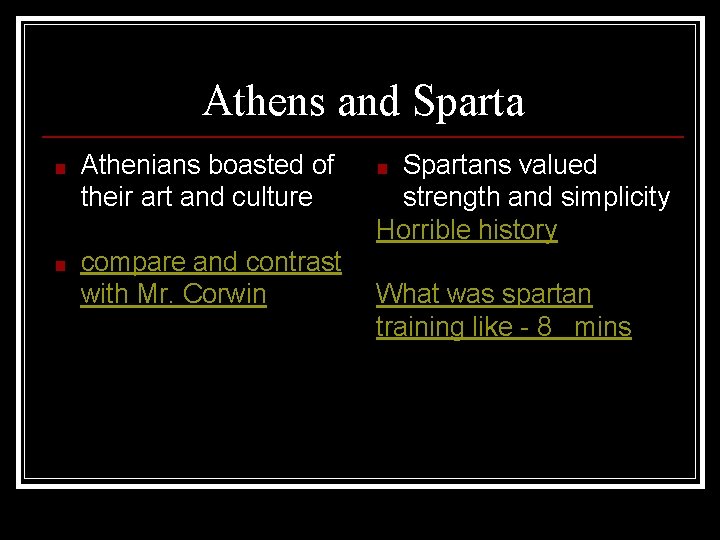 Athens and Sparta

Athenians boasted of their art and culture

compare and contrast with Mr. Corwin

Spartans valued strength and simplicity

Horrible history

What was spartan training like - 8 mins